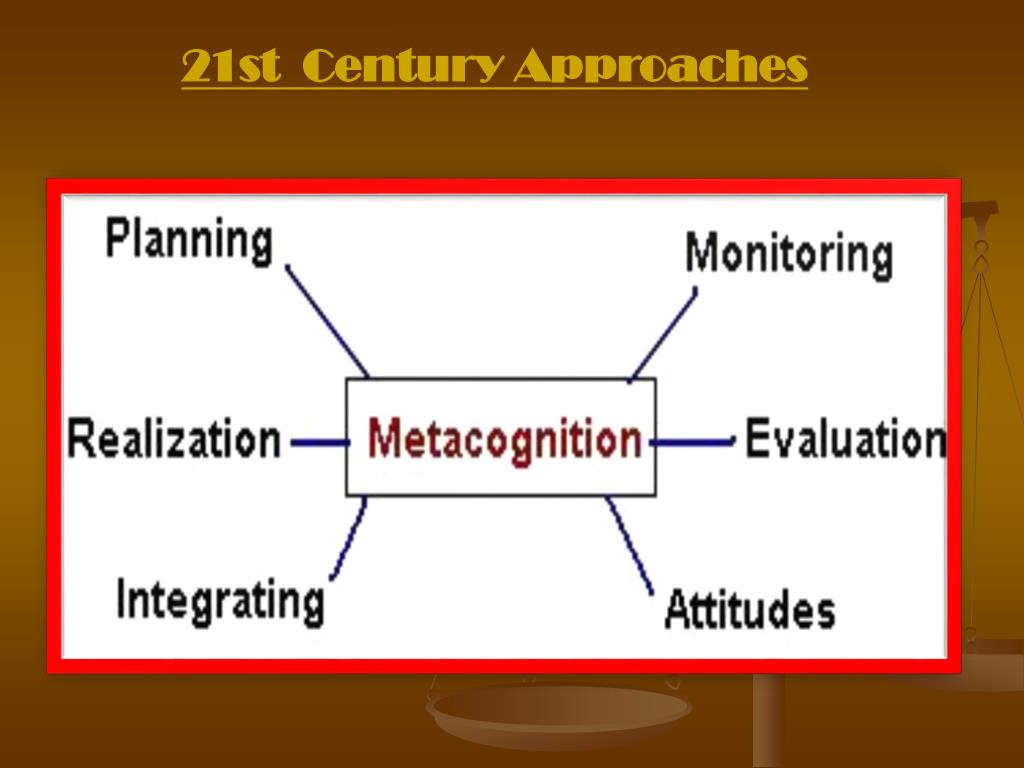 21st Century Approaches

Planning

Monitoring

Realization

Metacognition

Evaluation

Integrating

Attitudes